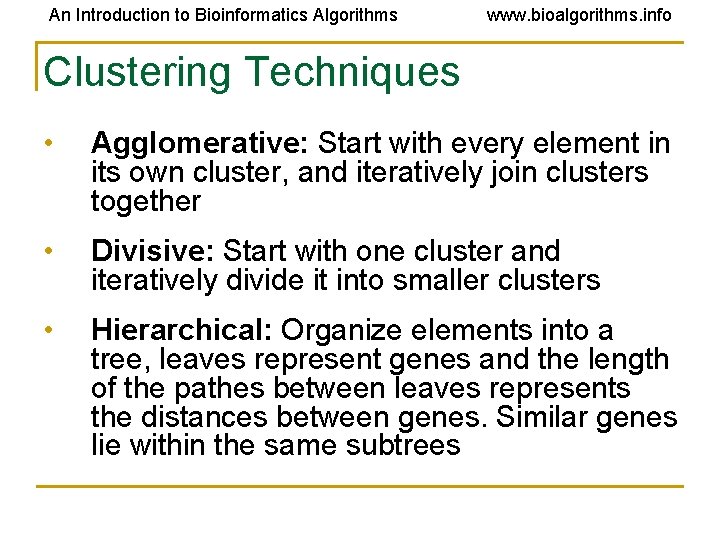 An Introduction to Bioinformatics Algorithms www.bioalgorithms.info

Clustering Techniques

• Agglomerative: Start with every element in its own cluster, and iteratively join clusters together

• Divisive: Start with one cluster and iteratively divide it into smaller clusters

• Hierarchical: Organize elements into a tree, leaves represent genes and the length of the pathes between leaves represents the distances between genes. Similar genes lie within the same subtrees